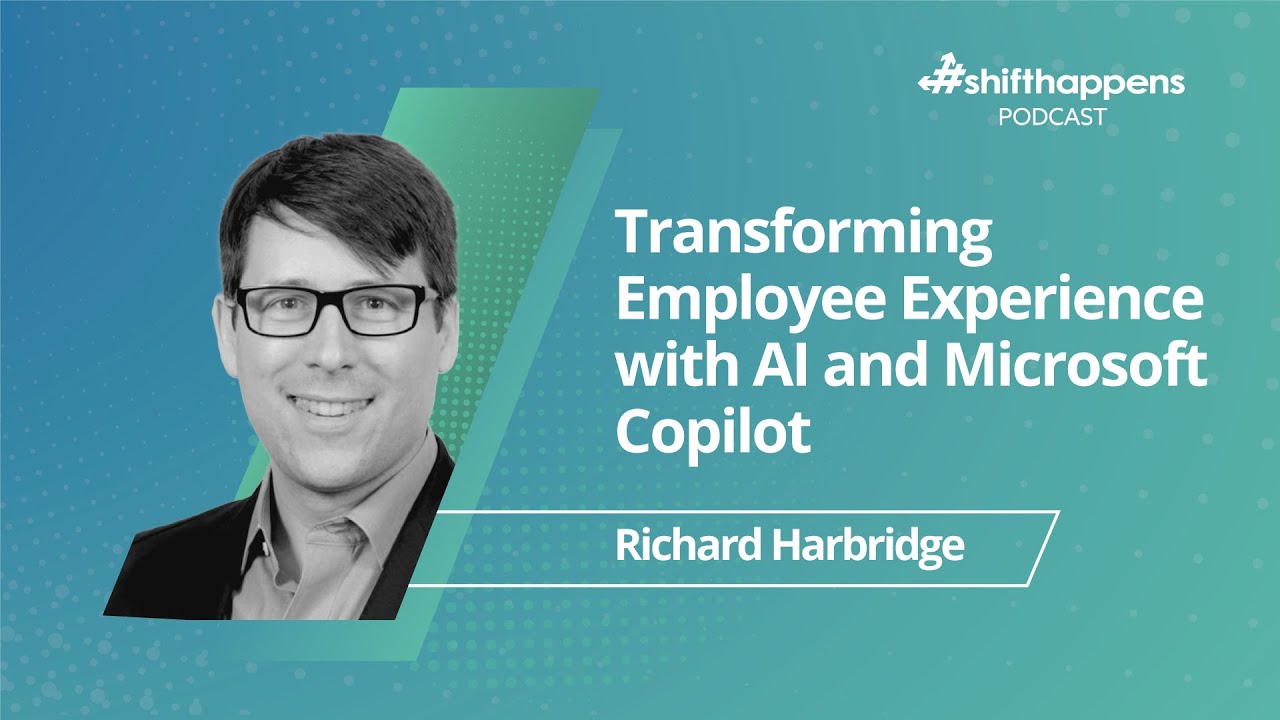 #shifthappens
PODCAST

Transforming Employee Experience with AI and Microsoft Copilot

Richard Harbridge